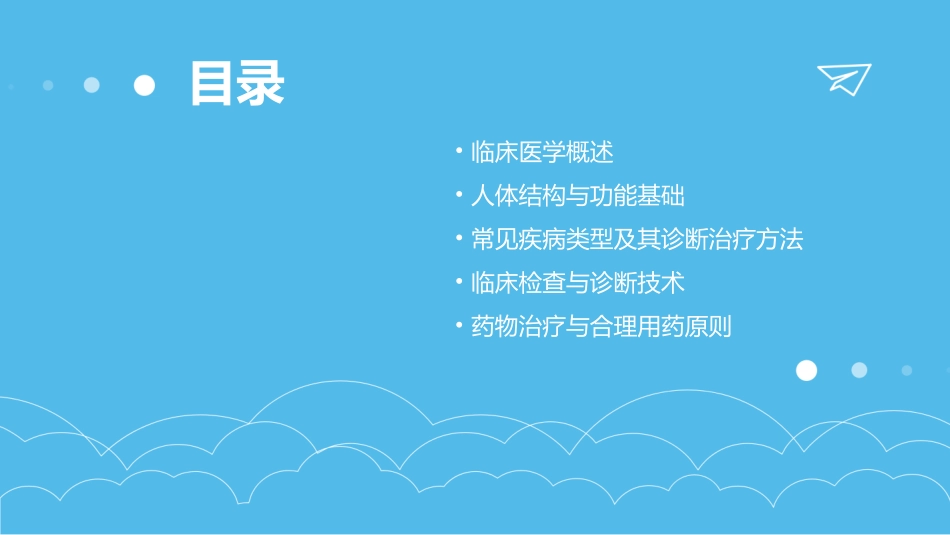 目录

• 临床医学概述
• 人体结构与功能基础
• 常见疾病类型及其诊断治疗方法
• 临床检查与诊断技术
• 药物治疗与合理用药原则